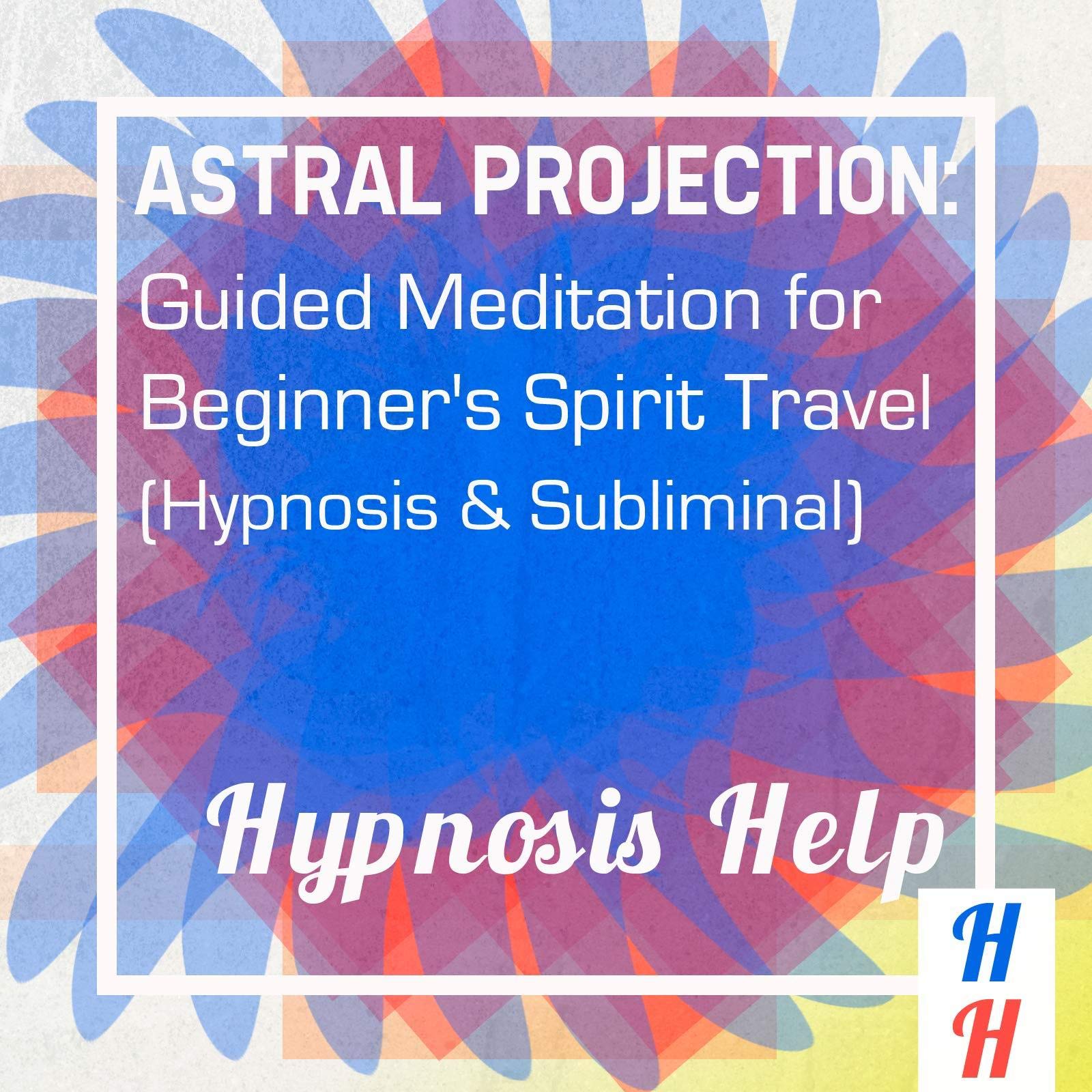 ASTRAL PROJECTION:
Guided Meditation for Beginner's Spirit Travel (Hypnosis & Subliminal)

Hypnosis Help

H
H